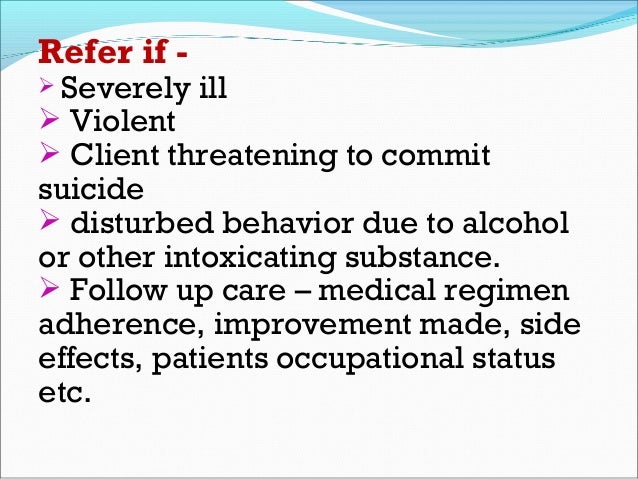 Refer if -

➢ Severely ill

➢ Violent

➢ Client threatening to commit suicide

➢ disturbed behavior due to alcohol or other intoxicating substance.

➢ Follow up care – medical regimen adherence, improvement made, side effects, patients occupational status etc.